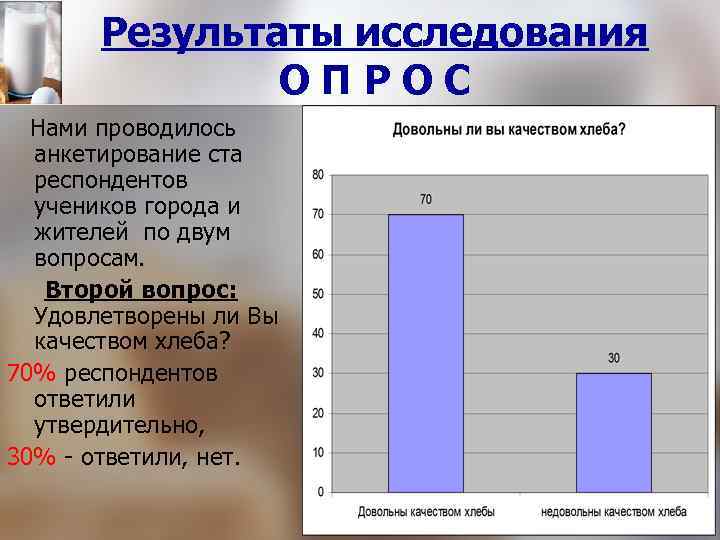 Результаты исследования
О П Р О С

Нами проводилось анкетирование ста респондентов учеников города и жителей по двум вопросам.

Второй вопрос: Удовлетворены ли Вы качеством хлеба?

70% респондентов ответили утвердительно,

30% - ответили, нет.

Довольны ли вы качеством хлеба?

80
70
60
50
40
30
20
10
0

70

30

Довольны качеством хлебы

недовольны качеством хлеба